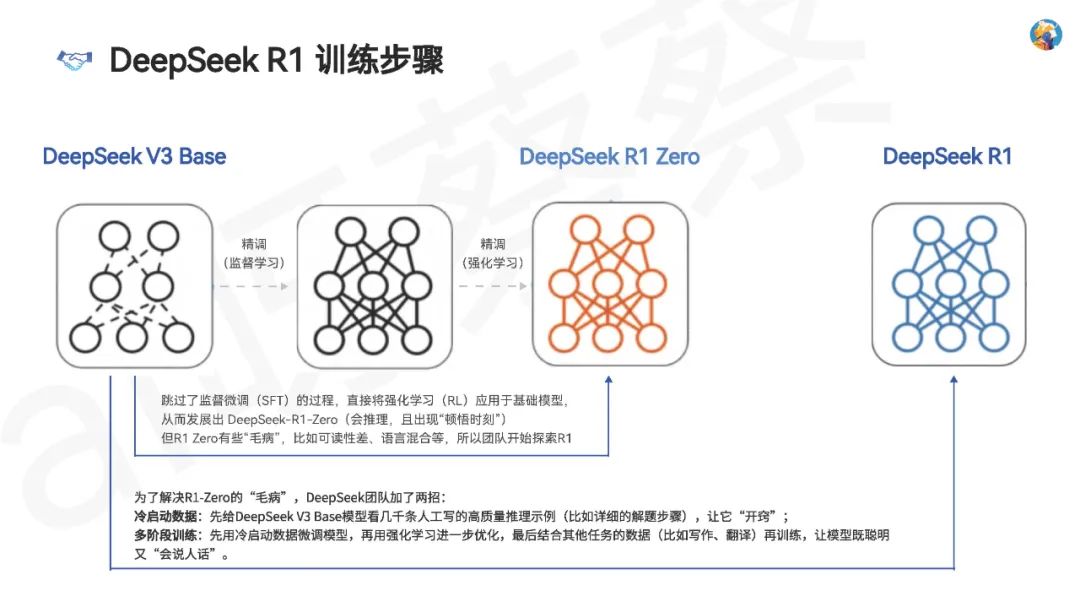 DeepSeek R1 训练步骤

DeepSeek V3 Base

DeepSeek R1 Zero

DeepSeek R1

精调
（监督学习）

精调
（强化学习）

跳过了监督微调（SFT）的过程，直接将强化学习（RL）应用于基础模型，
从而发展出 DeepSeek-R1-Zero（会推理，且出现“顿悟时刻”）
但R1 Zero有些“毛病”，比如可读性差、语言混合等，所以团队开始探索R1

为了解决R1-Zero的“毛病”，DeepSeek团队加了两招：
冷启动数据：先给DeepSeek V3 Base模型看几千条人工写的高质量推理示例（比如详细的解题步骤），让它“开窍”；
多阶段训练：先用冷启动数据微调模型，再用强化学习进一步优化，最后结合其他任务的数据（比如写作、翻译）再训练，让模型既聪明又“会说人话”。